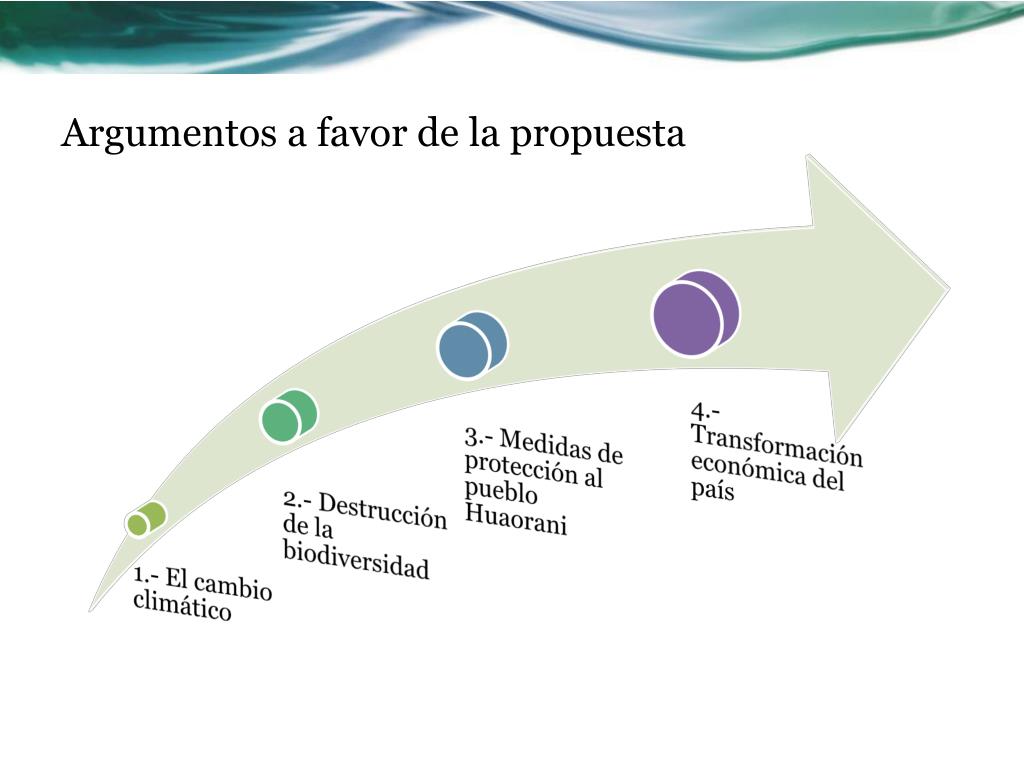 Argumentos a favor de la propuesta

1.- El cambio climático

2.- Destrucción de la biodiversidad

3.- Medidas de protección al pueblo Huaorani

4.- Transformación económica del país